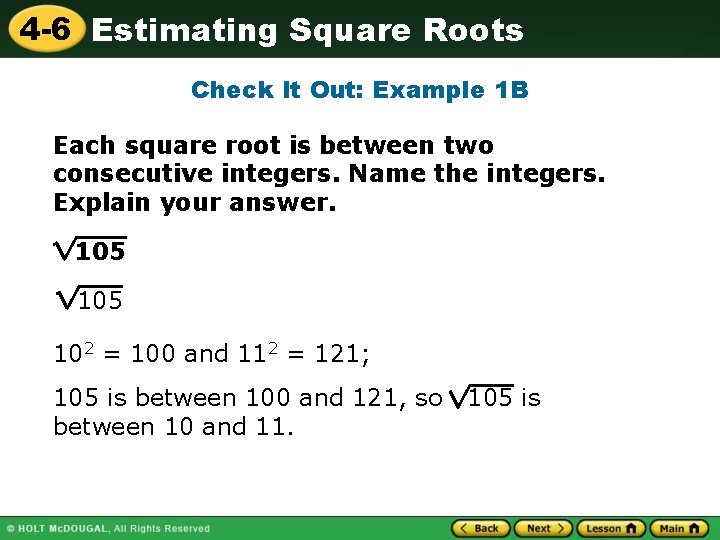 4-6 Estimating Square Roots

Check It Out: Example 1B

Each square root is between two consecutive integers. Name the integers. Explain your answer.

$\sqrt{105}$

$\sqrt{105}$

$10^2 = 100$ and $11^2 = 121$;

105 is between 100 and 121, so $\sqrt{105}$ is between 10 and 11.

© HOLT McDOUGAL, All Rights Reserved

Back Next Lesson Main